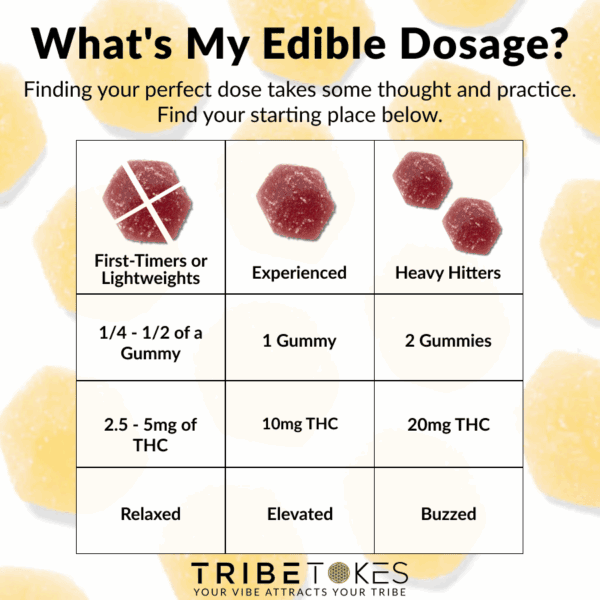 What's My Edible Dosage?

Finding your perfect dose takes some thought and practice. Find your starting place below.

| First-Timers or Lightweights | Experienced | Heavy Hitters |
|---|---|---|
| 1/4 - 1/2 of a Gummy | 1 Gummy | 2 Gummies |
| 2.5 - 5mg of THC | 10mg THC | 20mg THC |
| Relaxed | Elevated | Buzzed |

TRIBETOKES
YOUR VIBE ATTRACTS YOUR TRIBE